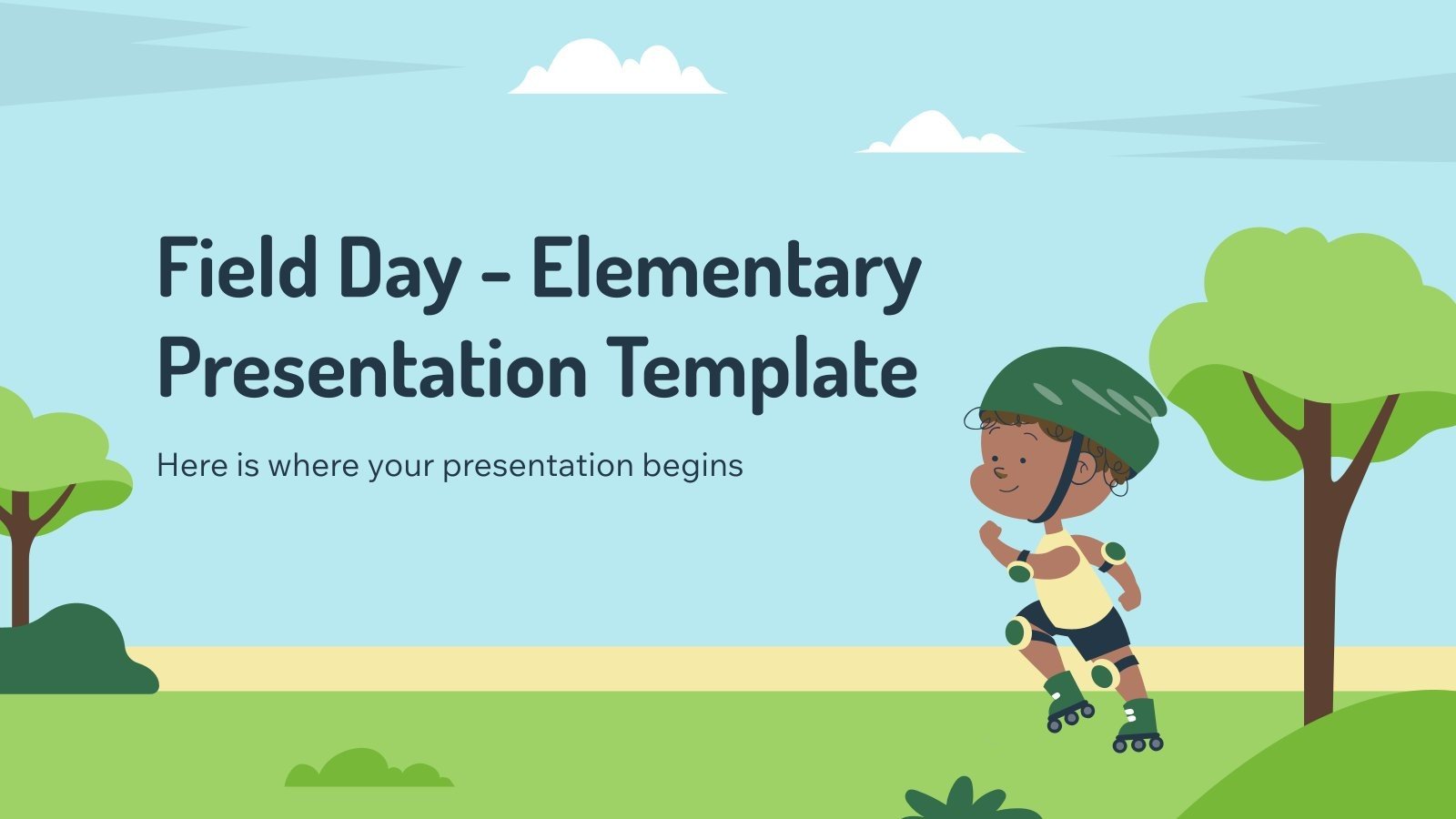 Field Day - Elementary Presentation Template

Here is where your presentation begins